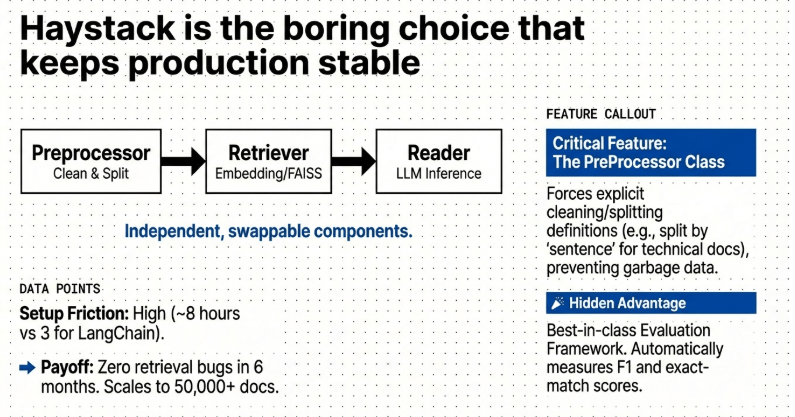 Haystack is the boring choice that keeps production stable

Preprocessor
Clean & Split

Retriever
Embedding/FAISS

Reader
LLM Inference

Independent, swappable components.

DATA POINTS

Setup Friction: High (~8 hours vs 3 for LangChain).

➡ Payoff: Zero retrieval bugs in 6 months. Scales to 50,000+ docs.

FEATURE CALLOUT

Critical Feature:
The PreProcessor Class

Forces explicit cleaning/splitting definitions (e.g., split by 'sentence' for technical docs), preventing garbage data.

Hidden Advantage

Best-in-class Evaluation Framework. Automatically measures F1 and exact-match scores.